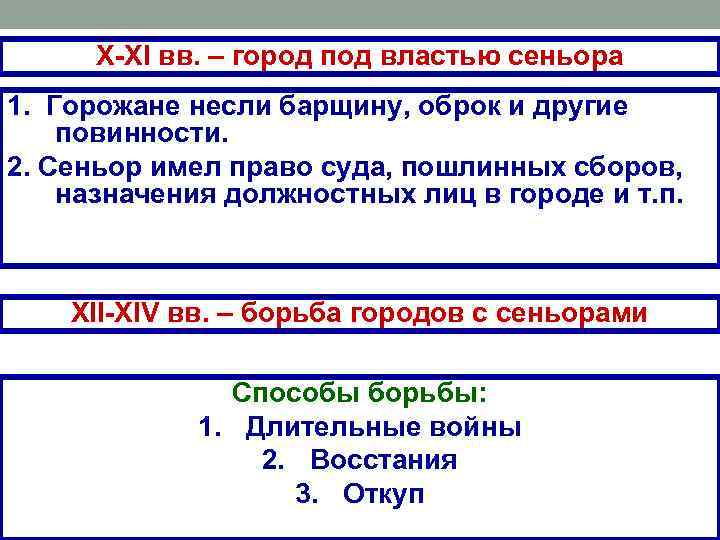 X-XI вв. – город под властью сеньора

1. Горожане несли барщину, оброк и другие повинности.

2. Сеньор имел право суда, пошлинных сборов, назначения должностных лиц в городе и т.п.

XII-XIV вв. – борьба городов с сеньорами

Способы борьбы:

1. Длительные войны
2. Восстания
3. Откуп